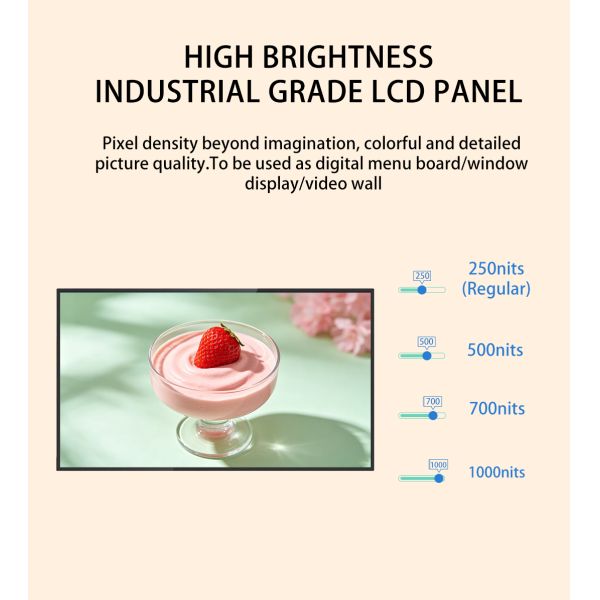 HIGH BRIGHTNESS
INDUSTRIAL GRADE LCD PANEL

Pixel density beyond imagination, colorful and detailed picture quality.To be used as digital menu board/window display/video wall

250

250nits (Regular)

500

500nits

700

700nits

1000

1000nits